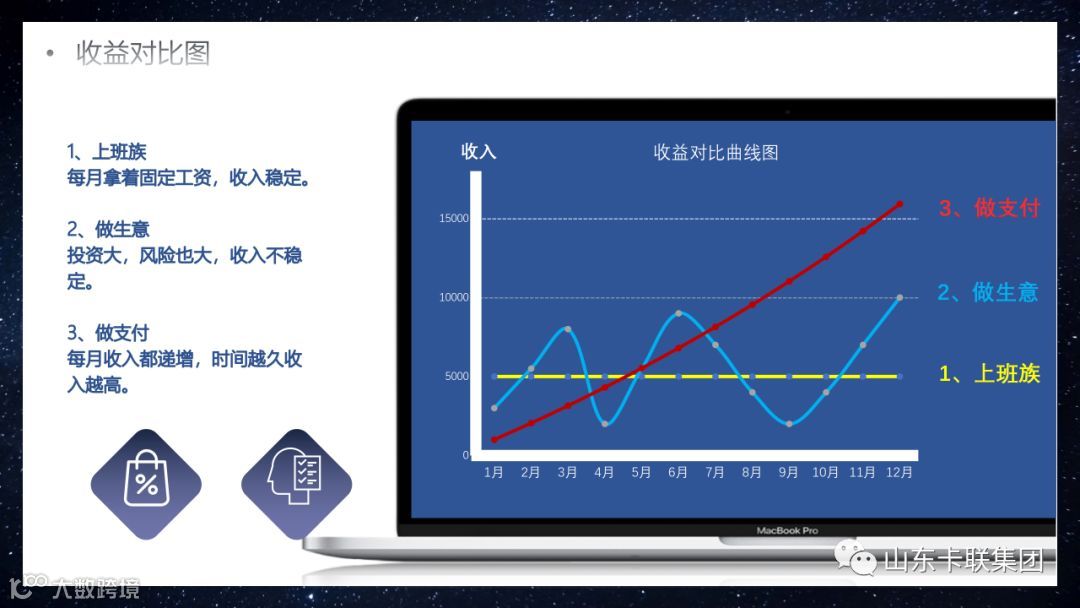 • 收益对比图

1、上班族
每月拿着固定工资，收入稳定。

2、做生意
投资大，风险也大，收入不稳定。

3、做支付
每月收入都递增，时间越久收入越高。

收入

收益对比曲线图

15000
10000
5000
0

1月 2月 3月 4月 5月 6月 7月 8月 9月 10月 11月 12月

3、做支付
2、做生意
1、上班族

MacBook Pro

山东卡联集团

大数跨境